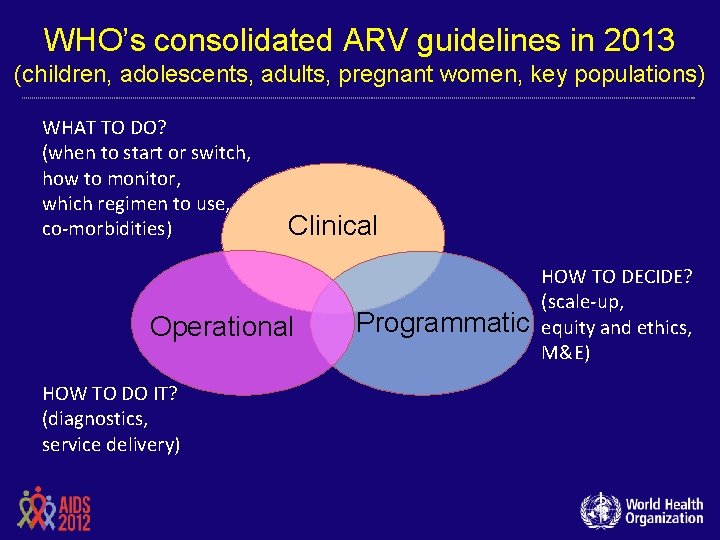 WHO's consolidated ARV guidelines in 2013
(children, adolescents, adults, pregnant women, key populations)

WHAT TO DO?
(when to start or switch, how to monitor, which regimen to use, co-morbidities)

Clinical

Operational

Programmatic

HOW TO DECIDE?
(scale-up, equity and ethics, M&E)

HOW TO DO IT?
(diagnostics, service delivery)

AIDS 2012

World Health Organization